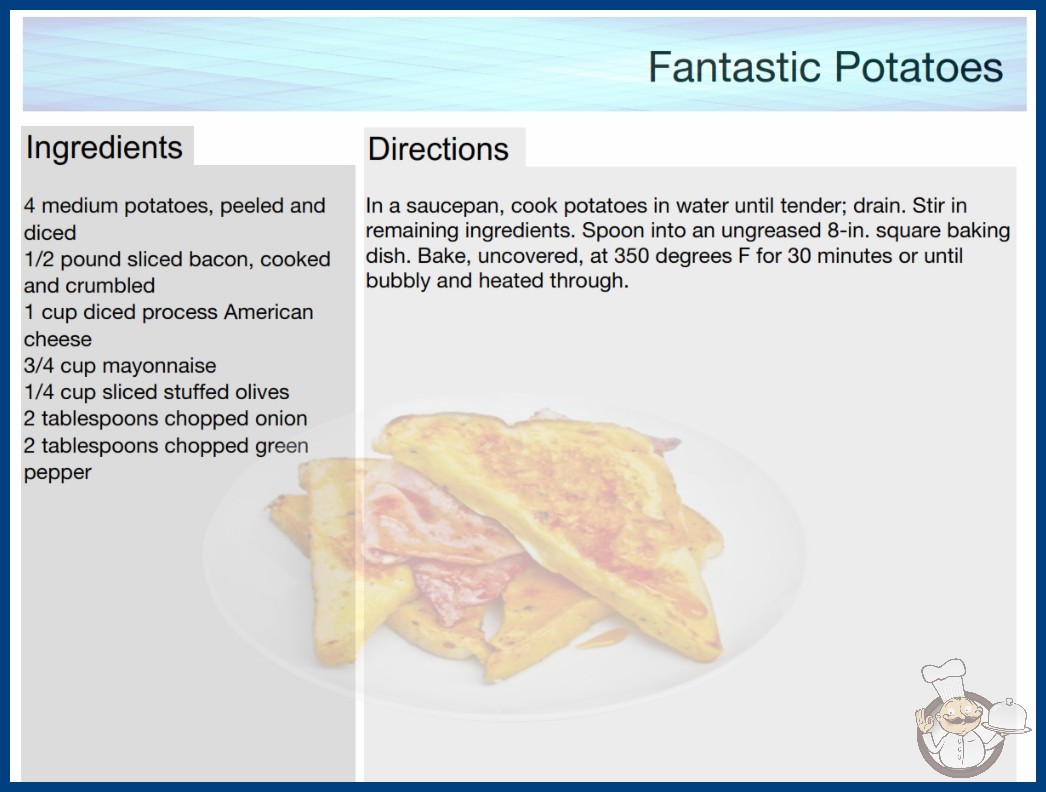 Fantastic Potatoes

Ingredients

4 medium potatoes, peeled and diced
1/2 pound sliced bacon, cooked and crumbled
1 cup diced process American cheese
3/4 cup mayonnaise
1/4 cup sliced stuffed olives
2 tablespoons chopped onion
2 tablespoons chopped green pepper

Directions

In a saucepan, cook potatoes in water until tender; drain. Stir in remaining ingredients. Spoon into an ungreased 8-in. square baking dish. Bake, uncovered, at 350 degrees F for 30 minutes or until bubbly and heated through.